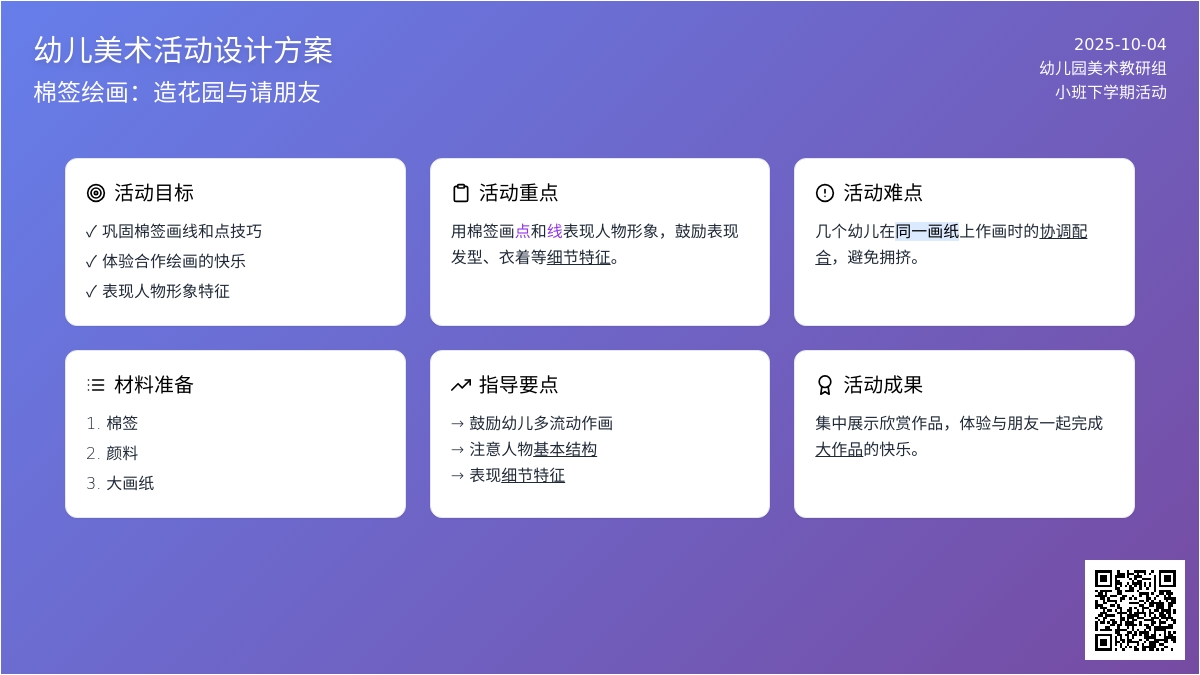 幼儿美术活动设计方案
棉签绘画：造花园与请朋友

2025-10-04
幼儿园美术教研组
小班下学期活动

活动目标
✓ 巩固棉签画线和点技巧
✓ 体验合作绘画的快乐
✓ 表现人物形象特征

活动重点
用棉签画点和线表现人物形象，鼓励表现发型、衣着等细节特征。

活动难点
几个幼儿在同一画纸上作画时的协调配合，避免拥挤。

材料准备
1. 棉签
2. 颜料
3. 大画纸

指导要点
→ 鼓励幼儿多流动作画
→ 注意人物基本结构
→ 表现细节特征

活动成果
集中展示欣赏作品，体验与朋友一起完成大作品的快乐。